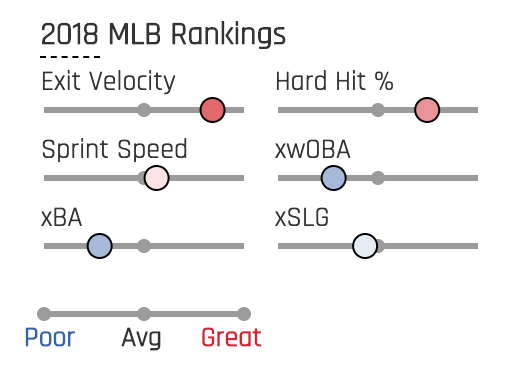 2018 MLB Rankings

Exit Velocity

Hard Hit %

Sprint Speed

xwOBA

xBA

xSLG

Poor Avg Great